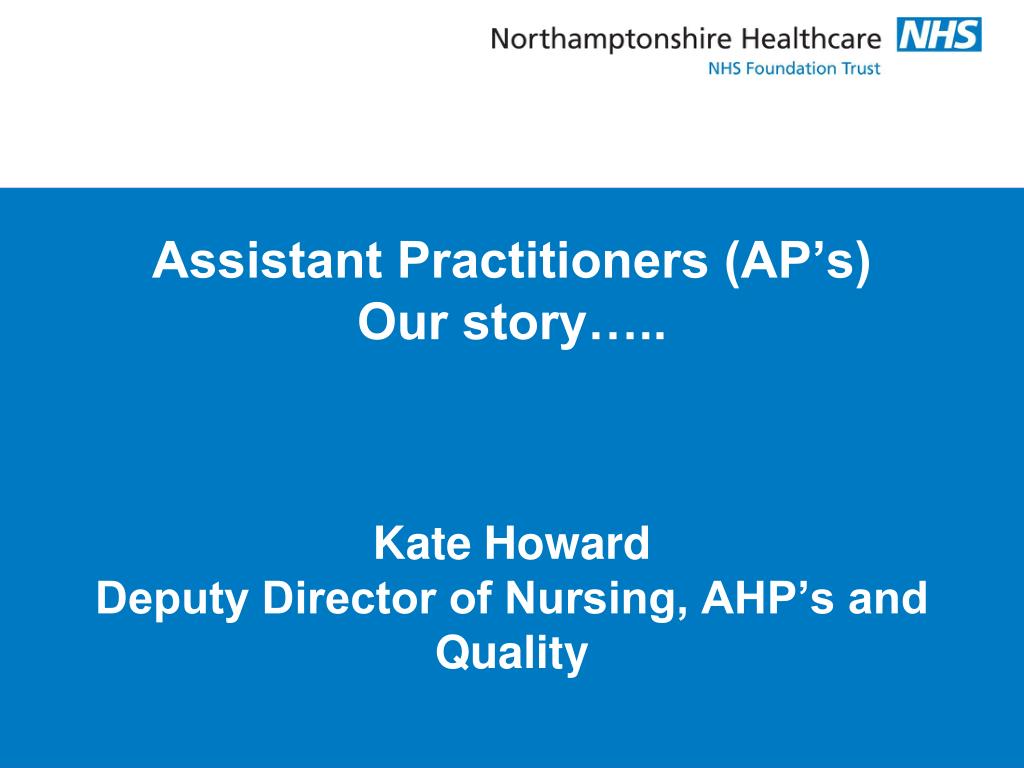 Northamptonshire Healthcare NHS
NHS Foundation Trust

Assistant Practitioners (AP’s)
Our story…..

Kate Howard
Deputy Director of Nursing, AHP’s and Quality